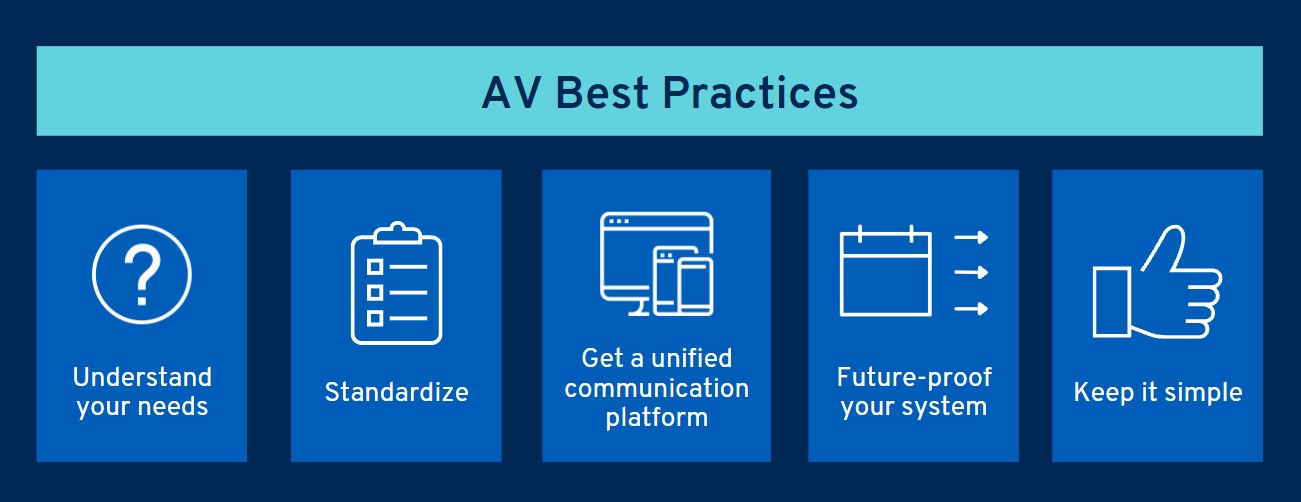 AV Best Practices

?

Understand your needs

Standardize

Get a unified communication platform

Future-proof your system

Keep it simple